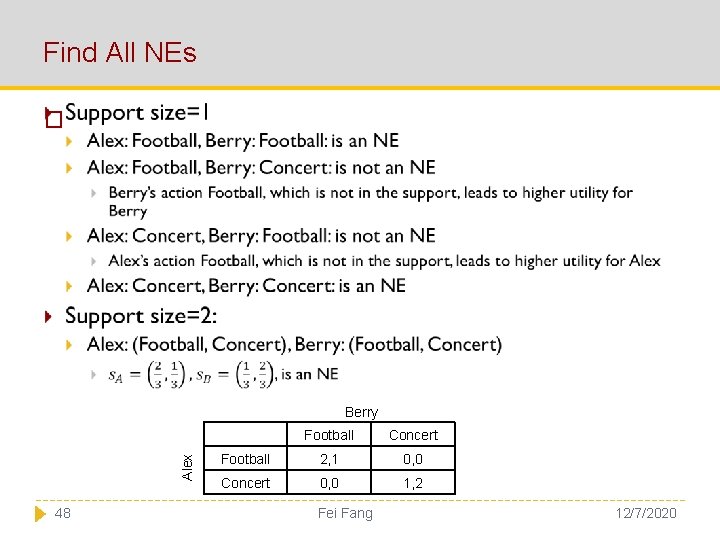 Find All NEs

Support size=1

Alex: Football, Berry: Football: is an NE

Alex: Football, Berry: Concert: is not an NE

Berry's action Football, which is not in the support, leads to higher utility for Berry

Alex: Concert, Berry: Football: is not an NE

Alex's action Football, which is not in the support, leads to higher utility for Alex

Alex: Concert, Berry: Concert: is an NE

Support size=2:

Alex: (Football, Concert), Berry: (Football, Concert)

$s_A = \left(\frac{2}{3}, \frac{1}{3}\right)$, $s_B = \left(\frac{1}{3}, \frac{2}{3}\right)$, is an NE

Berry

Alex

| | Football | Concert |
|---|---|---|
| Football | 2,1 | 0,0 |
| Concert | 0,0 | 1,2 |

48 Fei Fang 12/7/2020